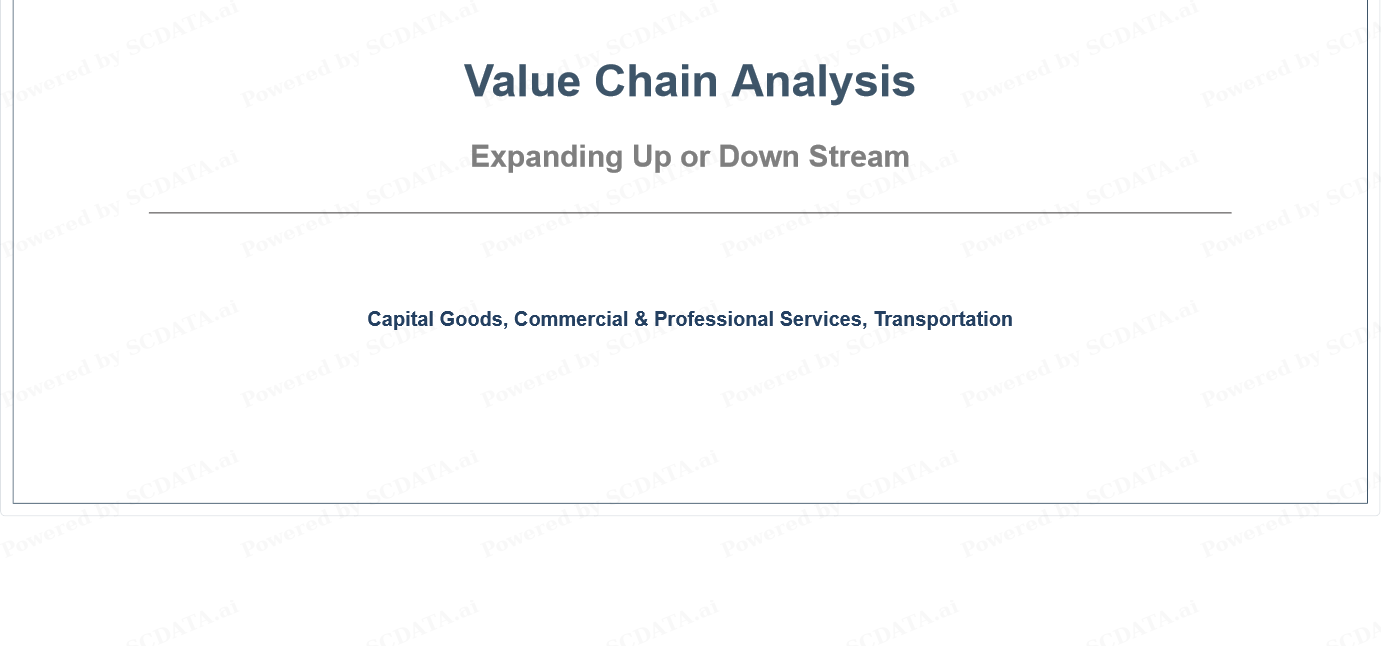 Value Chain Analysis

Expanding Up or Down Stream

Capital Goods, Commercial & Professional Services, Transportation

Powered by SCDATA.ai